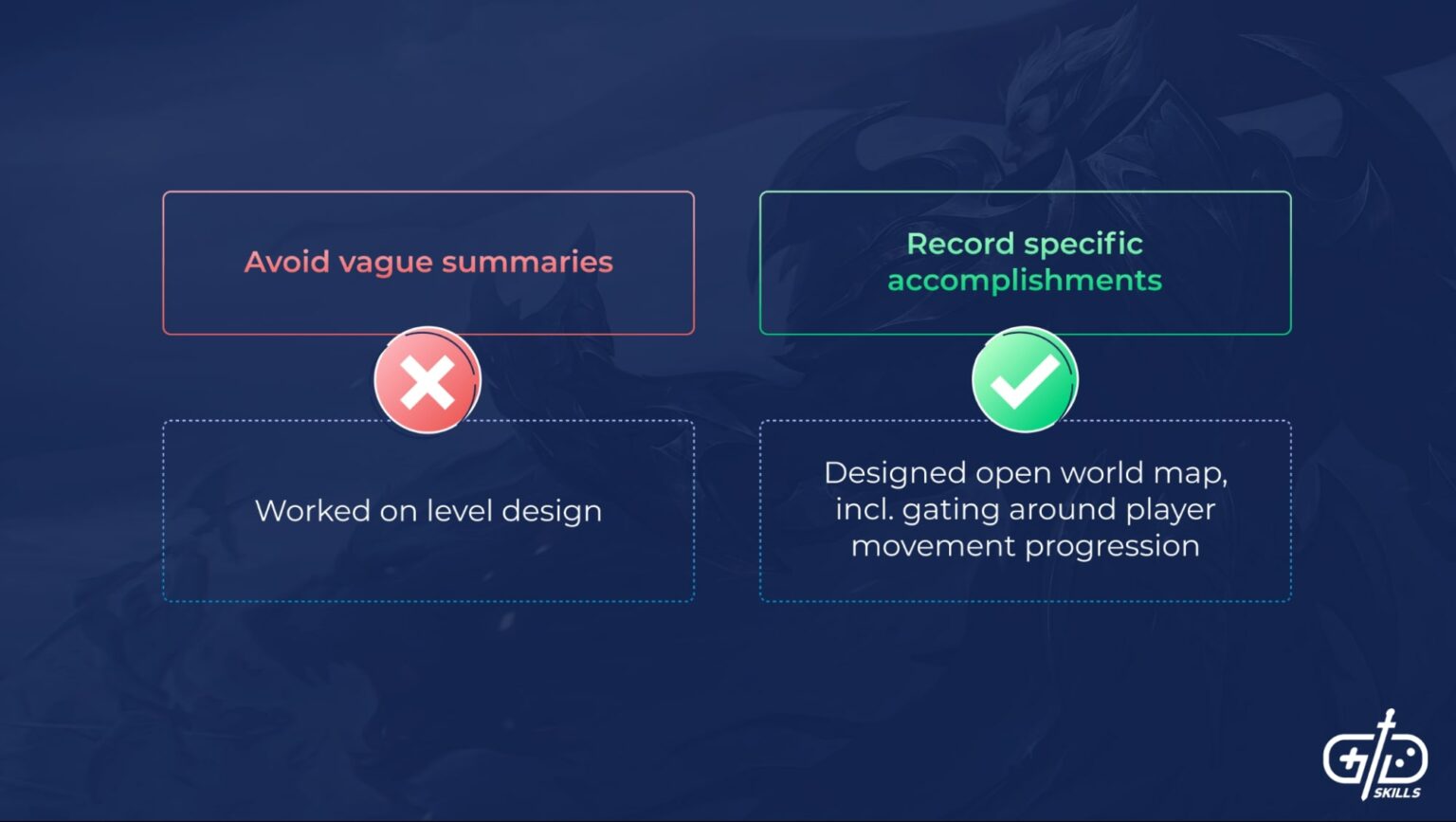 Avoid vague summaries

Worked on level design

Record specific accomplishments

Designed open world map, incl. gating around player movement progression

SKILLS